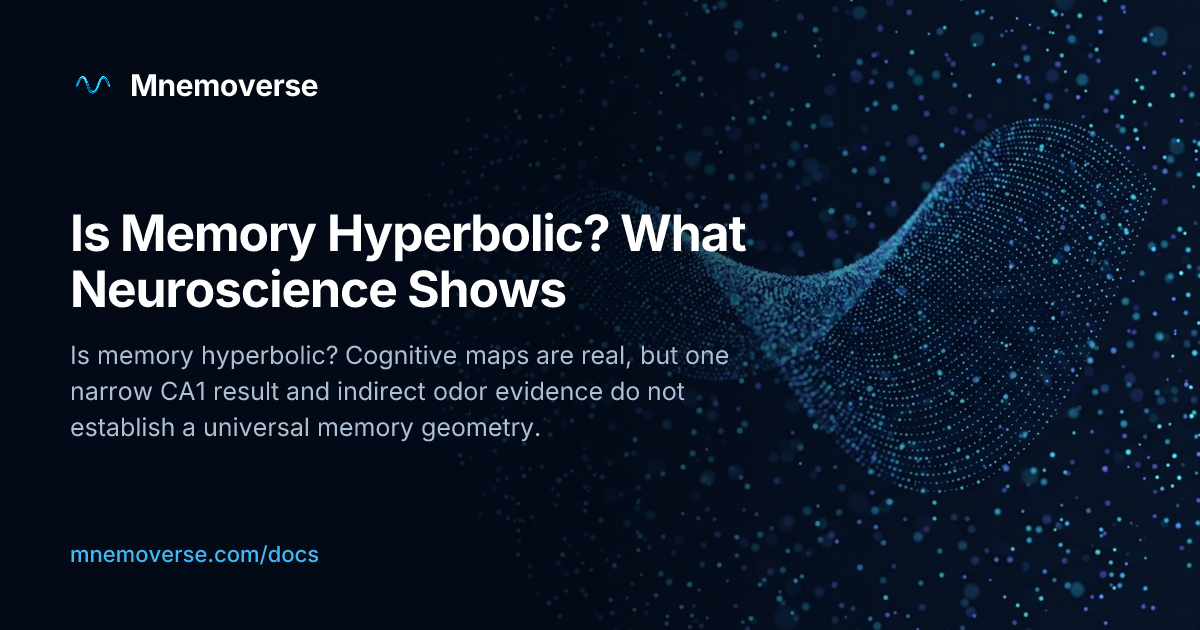 Mnemoverse

Is Memory Hyperbolic? What Neuroscience Shows

Is memory hyperbolic? Cognitive maps are real, but one narrow CA1 result and indirect odor evidence do not establish a universal memory geometry.

mnemoverse.com/docs